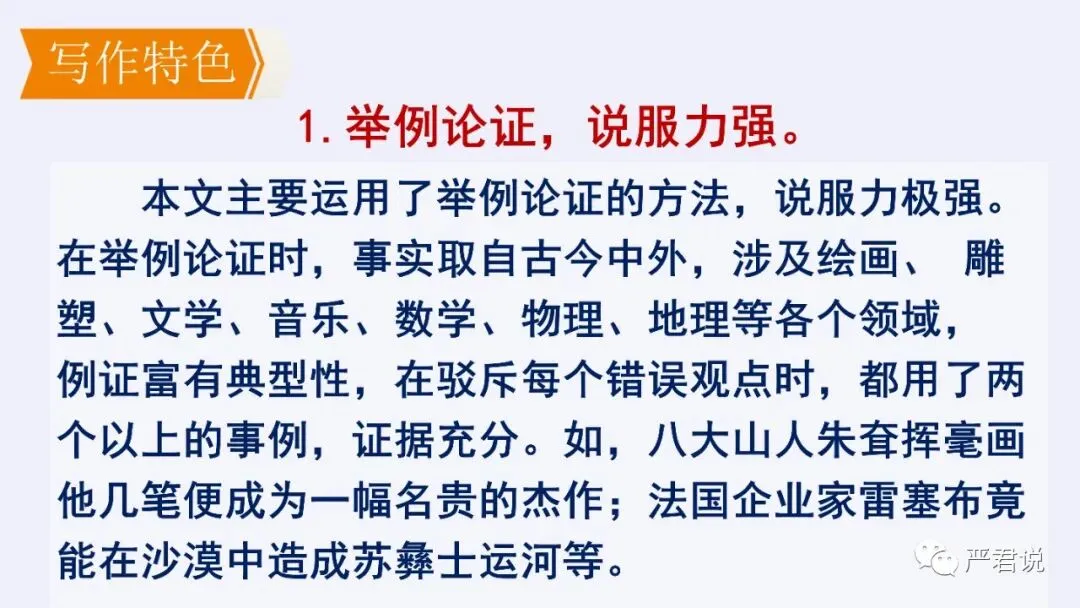 写作特色

1. 举例论证，说服力强。

本文主要运用了举例论证的方法，说服力极强。在举例论证时，事实取自古今中外，涉及绘画、 雕塑、文学、音乐、数学、物理、地理等各个领域，例证富有典型性，在驳斥每个错误观点时，都用了两个以上的事例，证据充分。如，八大山人朱耷挥毫画他几笔便成为一幅名贵的杰作；法国企业家雷塞布竟能在沙漠中造成苏彝士运河等。

严君说